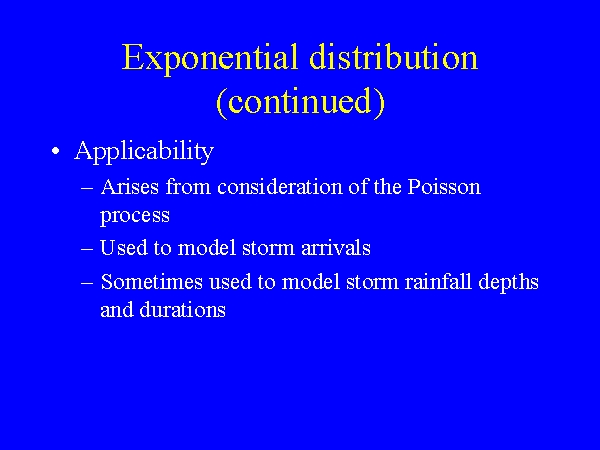 Exponential distribution (continued)

• Applicability

– Arises from consideration of the Poisson process

– Used to model storm arrivals

– Sometimes used to model storm rainfall depths and durations